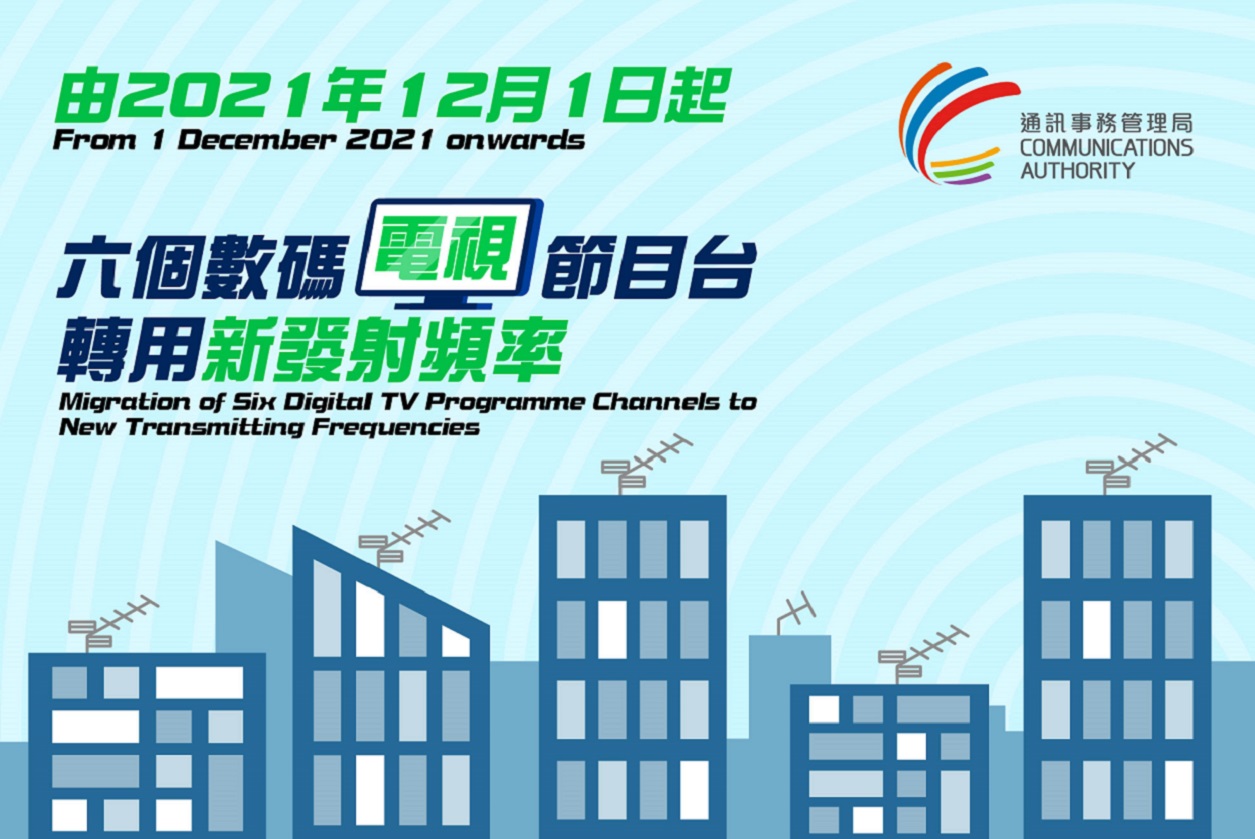 由2021年12月1日起
From 1 December 2021 onwards

通訊事務管理局
COMMUNICATIONS AUTHORITY

六個數碼電視節目台
轉用新發射頻率
Migration of Six Digital TV Programme Channels to New Transmitting Frequencies